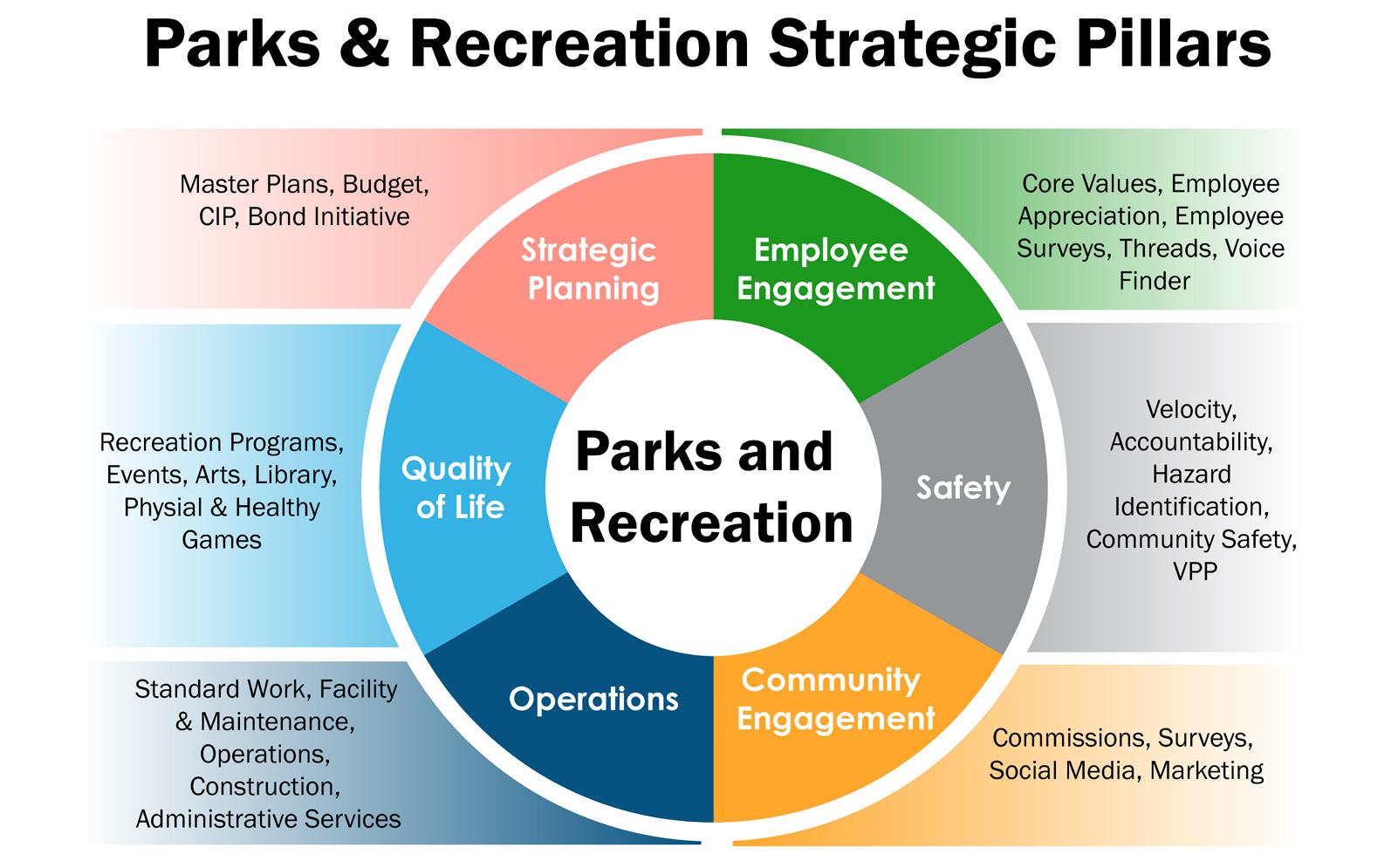 Parks & Recreation Strategic Pillars

Master Plans, Budget, CIP, Bond Initiative

Strategic Planning

Employee Engagement

Core Values, Employee Appreciation, Employee Surveys, Threads, Voice Finder

Recreation Programs, Events, Arts, Library, Physial & Healthy Games

Quality of Life

Parks and Recreation

Safety

Velocity, Accountability, Hazard Identification, Community Safety, VPP

Standard Work, Facility & Maintenance, Operations, Construction, Administrative Services

Operations

Community Engagement

Commissions, Surveys, Social Media, Marketing